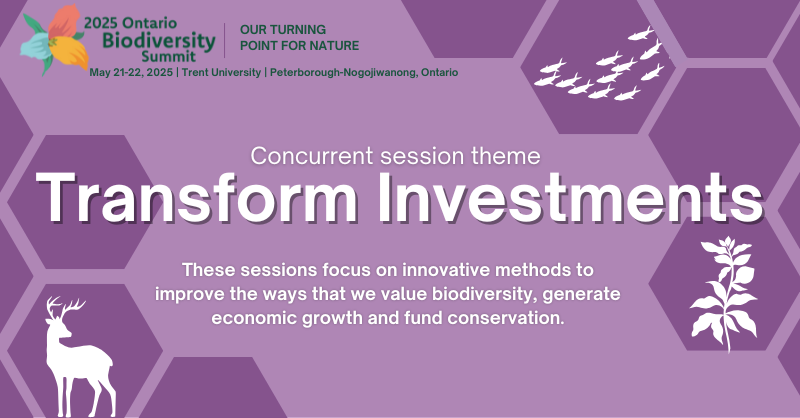 2025 Ontario Biodiversity Summit

OUR TURNING POINT FOR NATURE

May 21-22, 2025 | Trent University | Peterborough-Nogojiwanong, Ontario

Concurrent session theme

Transform Investments

These sessions focus on innovative methods to improve the ways that we value biodiversity, generate economic growth and fund conservation.